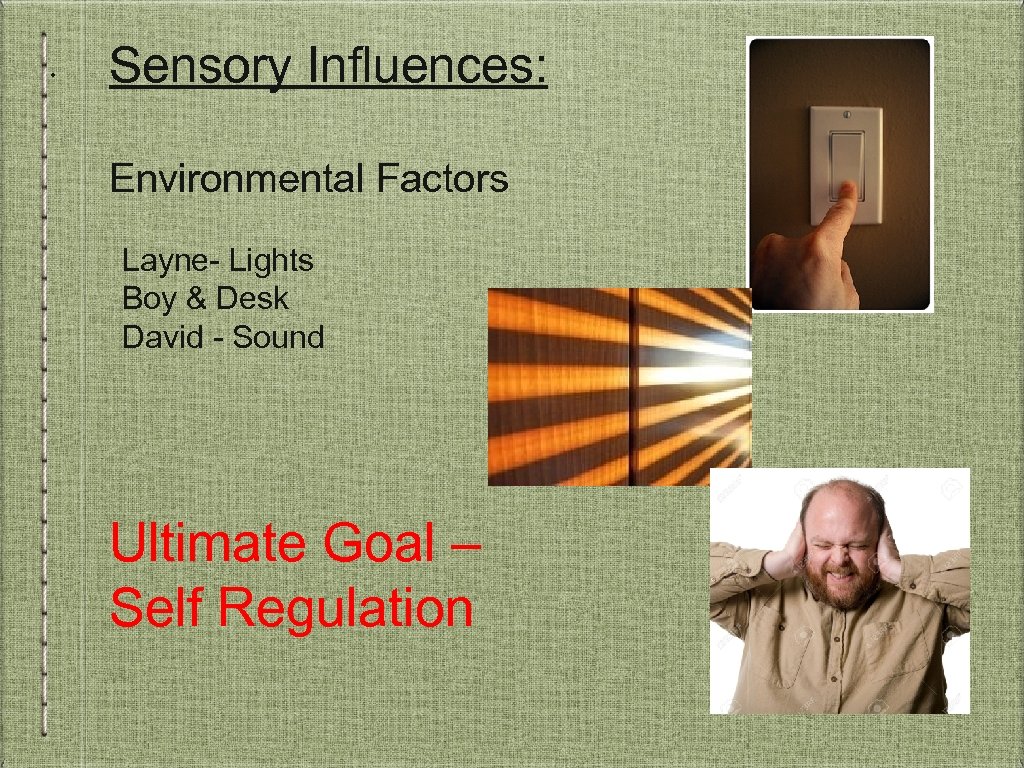 Sensory Influences:

Environmental Factors

Layne- Lights
Boy & Desk
David - Sound

Ultimate Goal – Self Regulation